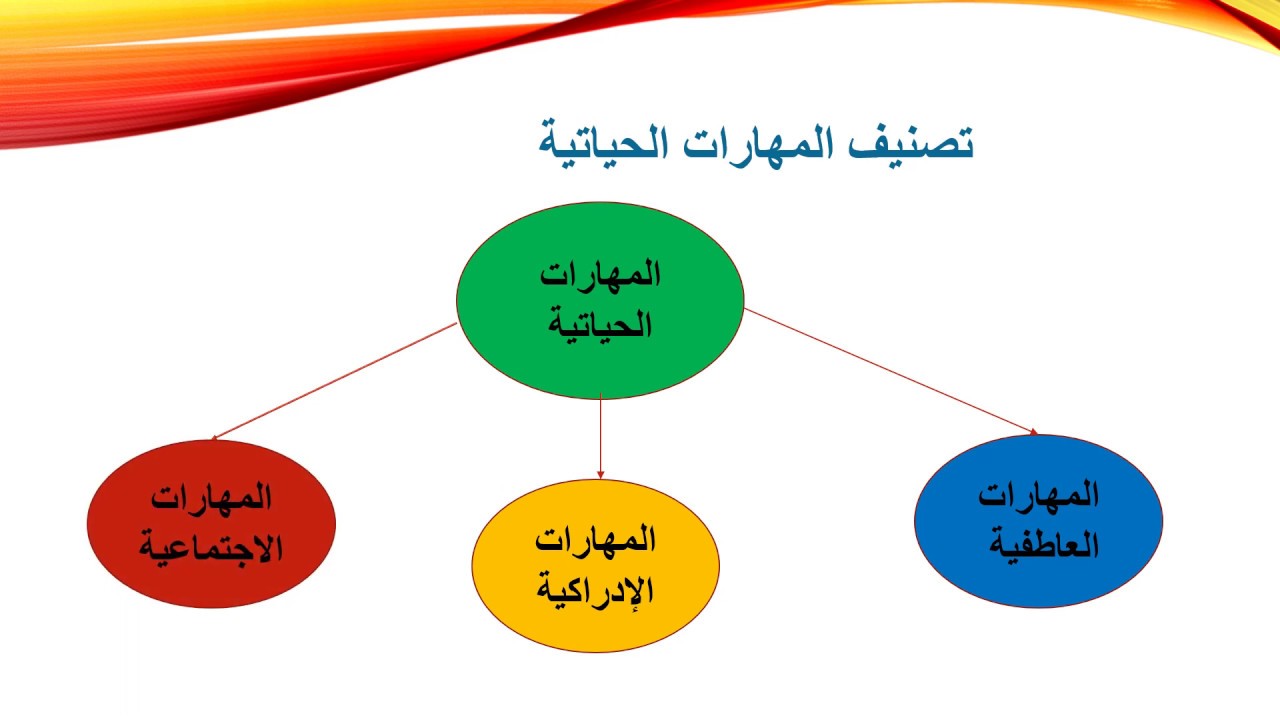 تصنيف المهارات الحياتية

المهارات الحياتية

المهارات العاطفية

المهارات الإدراكية

المهارات الاجتماعية